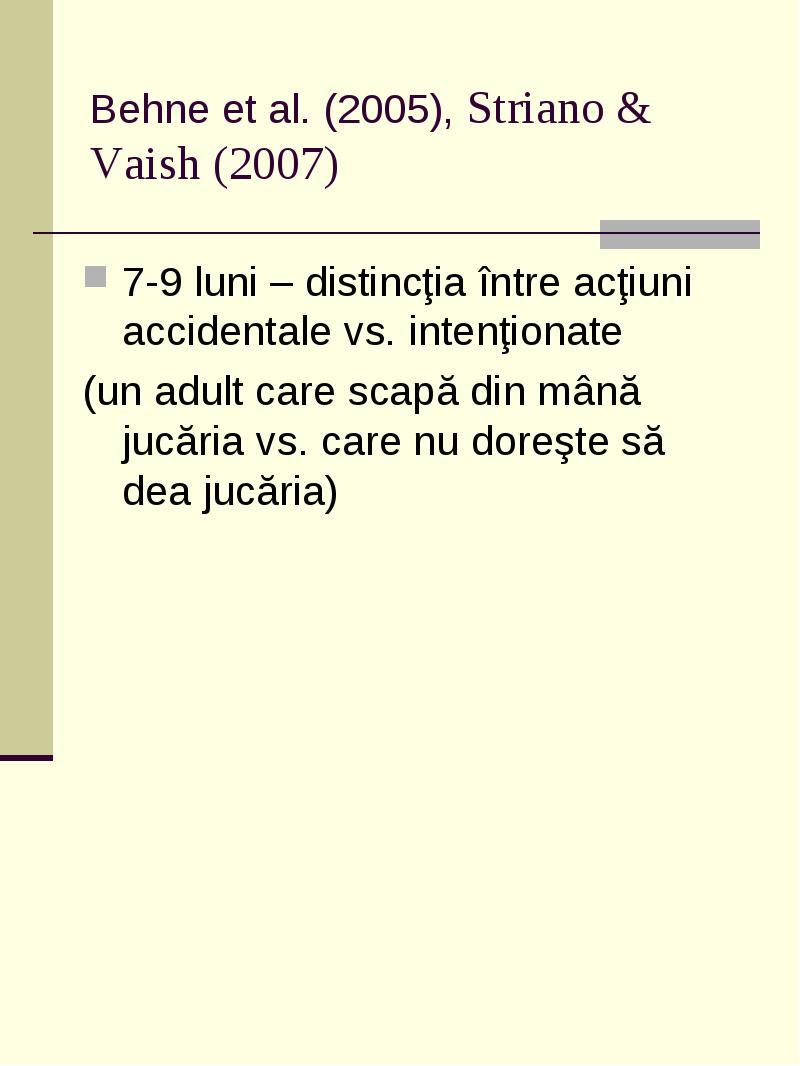 Behne et al. (2005), Striano & Vaish (2007)

7-9 luni – distincţia între acţiuni accidentale vs. intenţionate

(un adult care scapă din mână jucăria vs. care nu doreşte să dea jucăria)